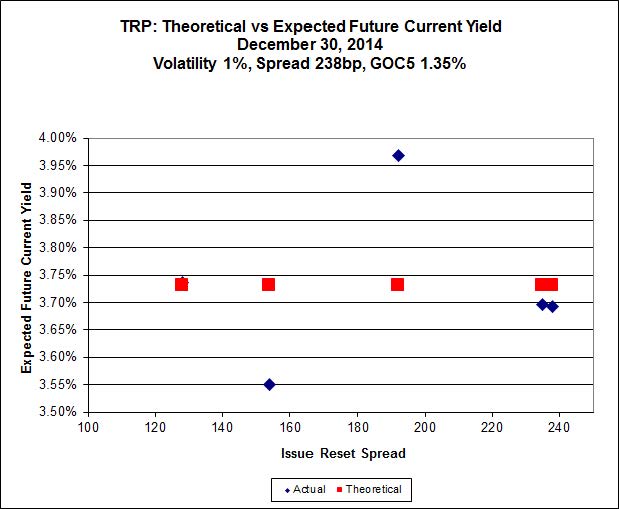 TRP: Theoretical vs Expected Future Current Yield
December 30, 2014
Volatility 1%, Spread 238bp, GOC5 1.35%

Expected Future Current Yield

4.00%
3.95%
3.90%
3.85%
3.80%
3.75%
3.70%
3.65%
3.60%
3.55%
3.50%

100 120 140 160 180 200 220 240

Issue Reset Spread

Actual Theoretical